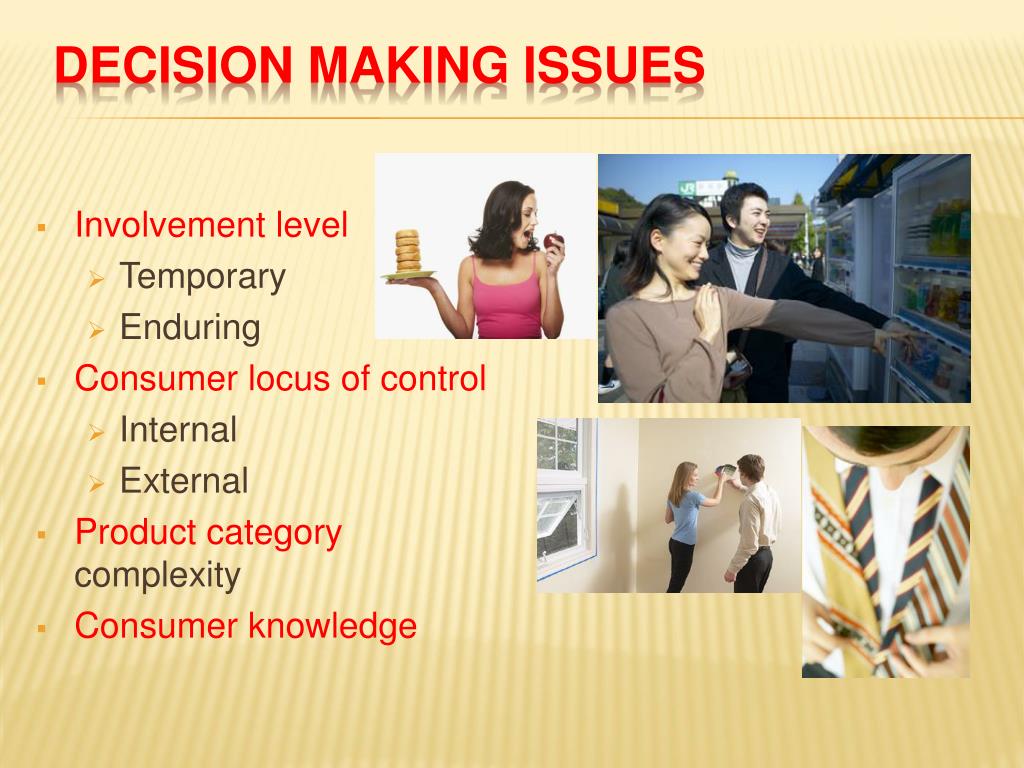 DECISION MAKING ISSUES

- Involvement level
  - Temporary
  - Enduring
- Consumer locus of control
  - Internal
  - External
- Product category complexity
- Consumer knowledge